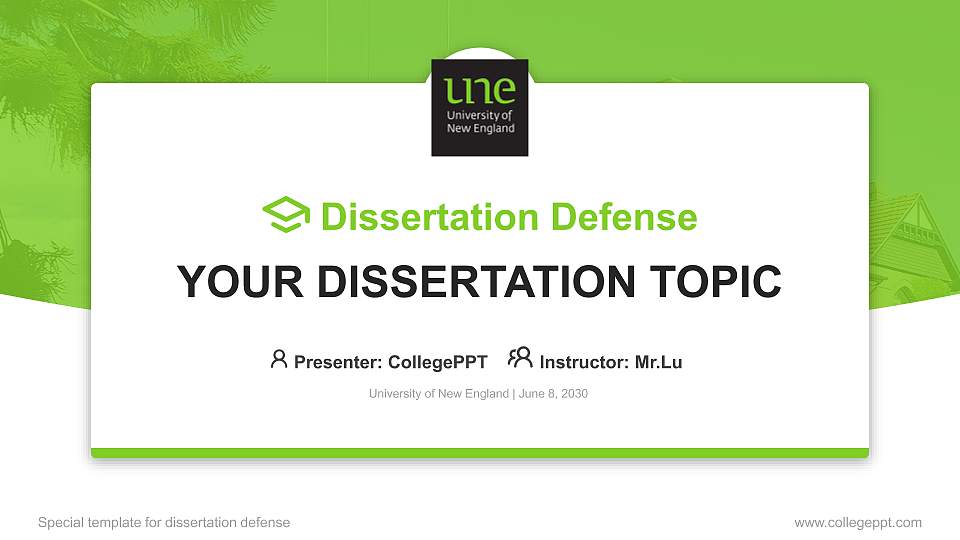 une
University of New England

Dissertation Defense

YOUR DISSERTATION TOPIC

Presenter: CollegePPT Instructor: Mr.Lu

University of New England | June 8, 2030

Special template for dissertation defense

www.collegeppt.com